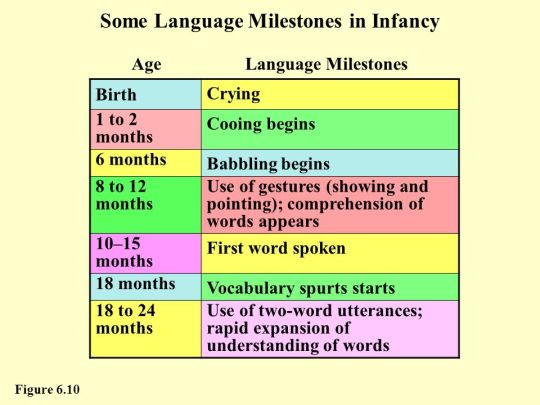 Some Language Milestones in Infancy

| Age | Language Milestones |
|---|---|
| Birth | Crying |
| 1 to 2 months | Cooing begins |
| 6 months | Babbling begins |
| 8 to 12 months | Use of gestures (showing and pointing); comprehension of words appears |
| 10–15 months | First word spoken |
| 18 months | Vocabulary spurts starts |
| 18 to 24 months | Use of two-word utterances; rapid expansion of understanding of words |

Figure 6.10